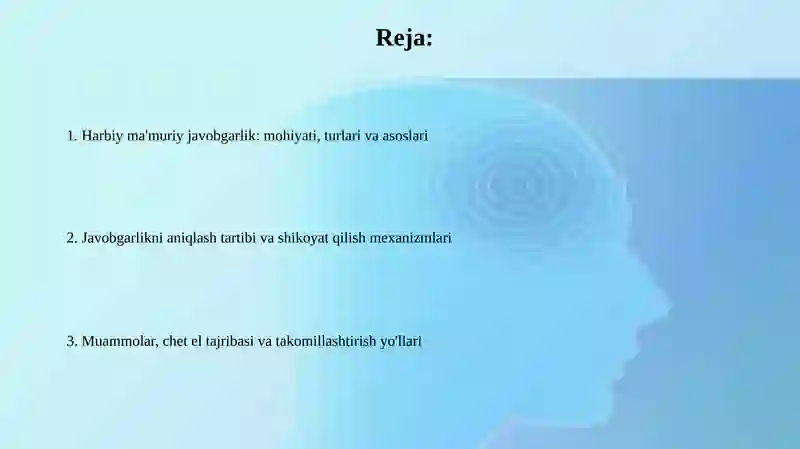 Reja:

1. Harbiy ma'muriy javobgarlik: mohiyati, turlari va asoslari

2. Javobgarlikni aniqlash tartibi va shikoyat qilish mexanizmlari

3. Muammolar, chet el tajribasi va takomillashtirish yo'llari